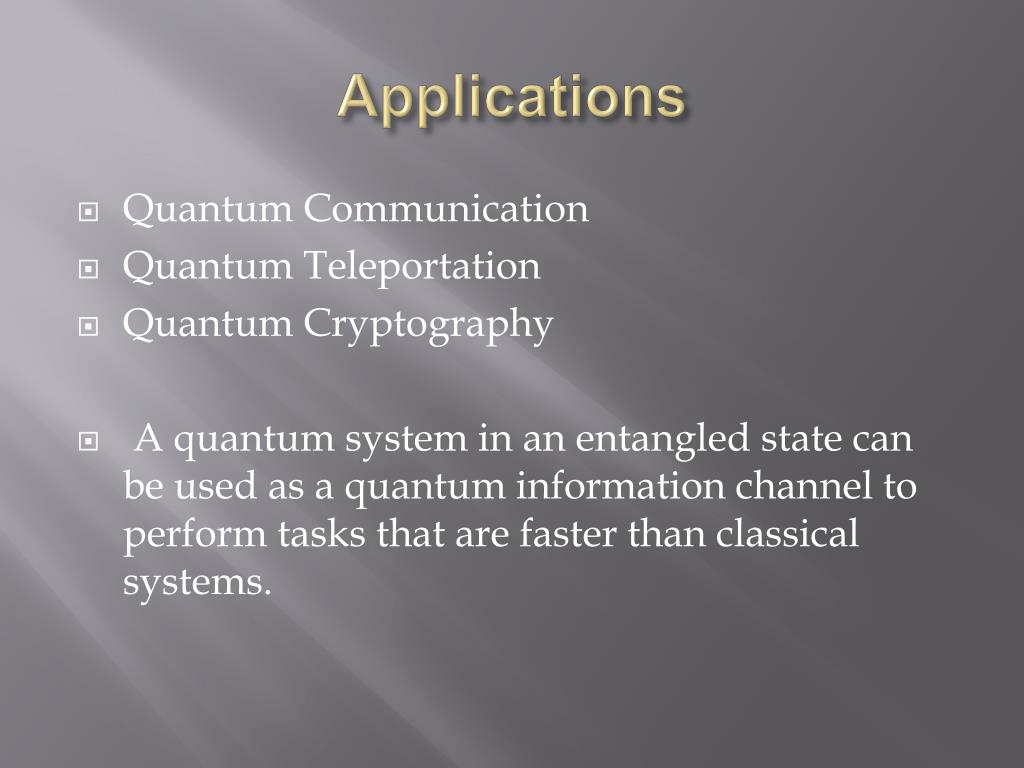 Applications

Quantum Communication
Quantum Teleportation
Quantum Cryptography

A quantum system in an entangled state can be used as a quantum information channel to perform tasks that are faster than classical systems.